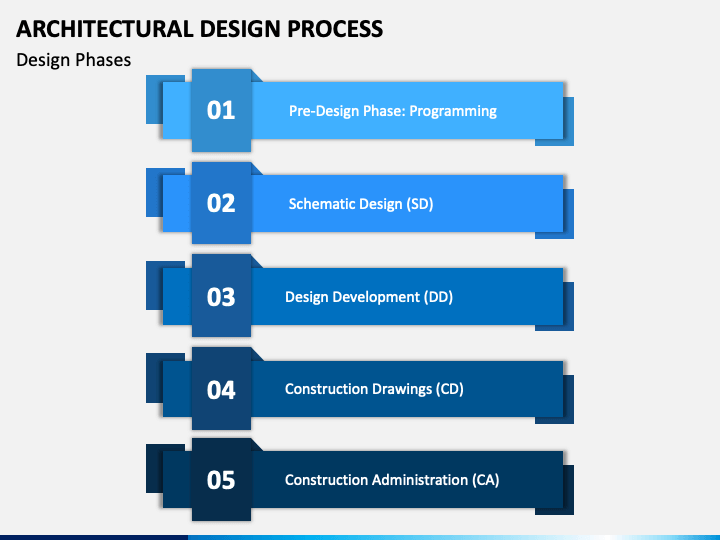 ARCHITECTURAL DESIGN PROCESS

Design Phases

01 Pre-Design Phase: Programming

02 Schematic Design (SD)

03 Design Development (DD)

04 Construction Drawings (CD)

05 Construction Administration (CA)